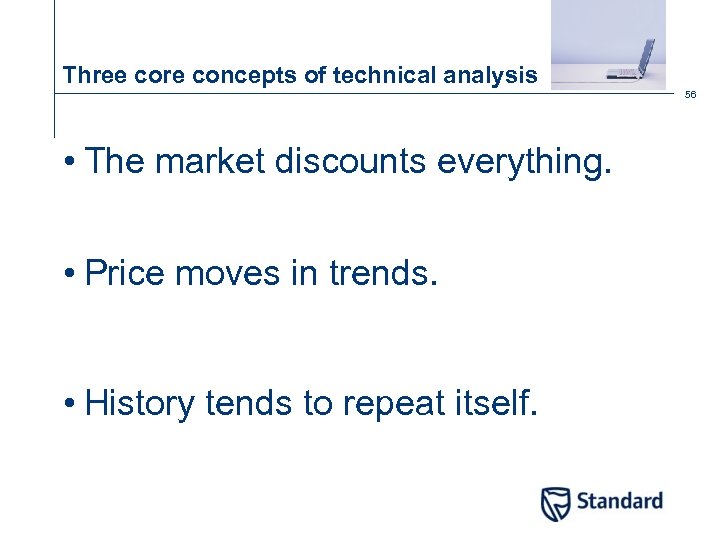 Three core concepts of technical analysis

56

• The market discounts everything.

• Price moves in trends.

• History tends to repeat itself.

Standard